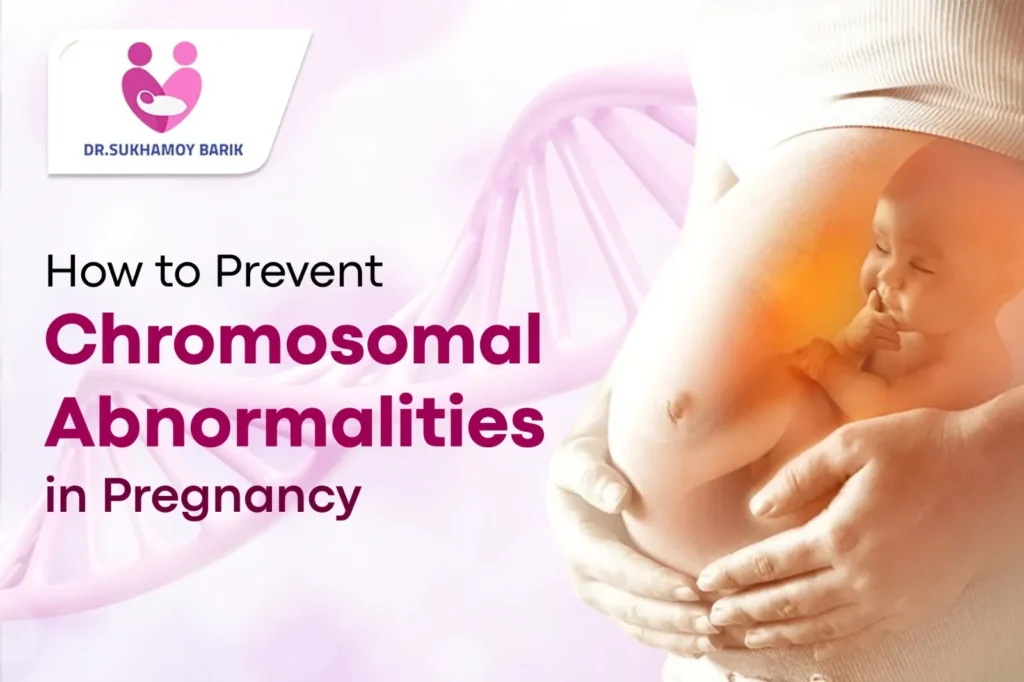 DR.SUKHAMOY BARIK

How to Prevent Chromosomal Abnormalities in Pregnancy